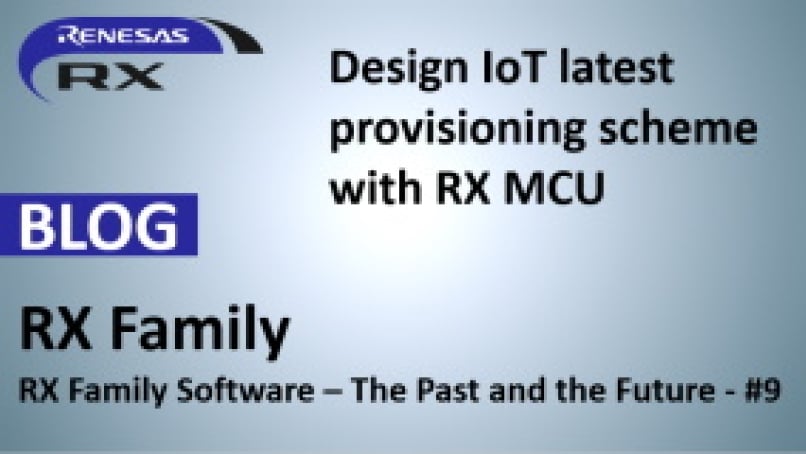 RENESAS
RX

Design IoT latest provisioning scheme with RX MCU

BLOG

RX Family

RX Family Software – The Past and the Future - #9